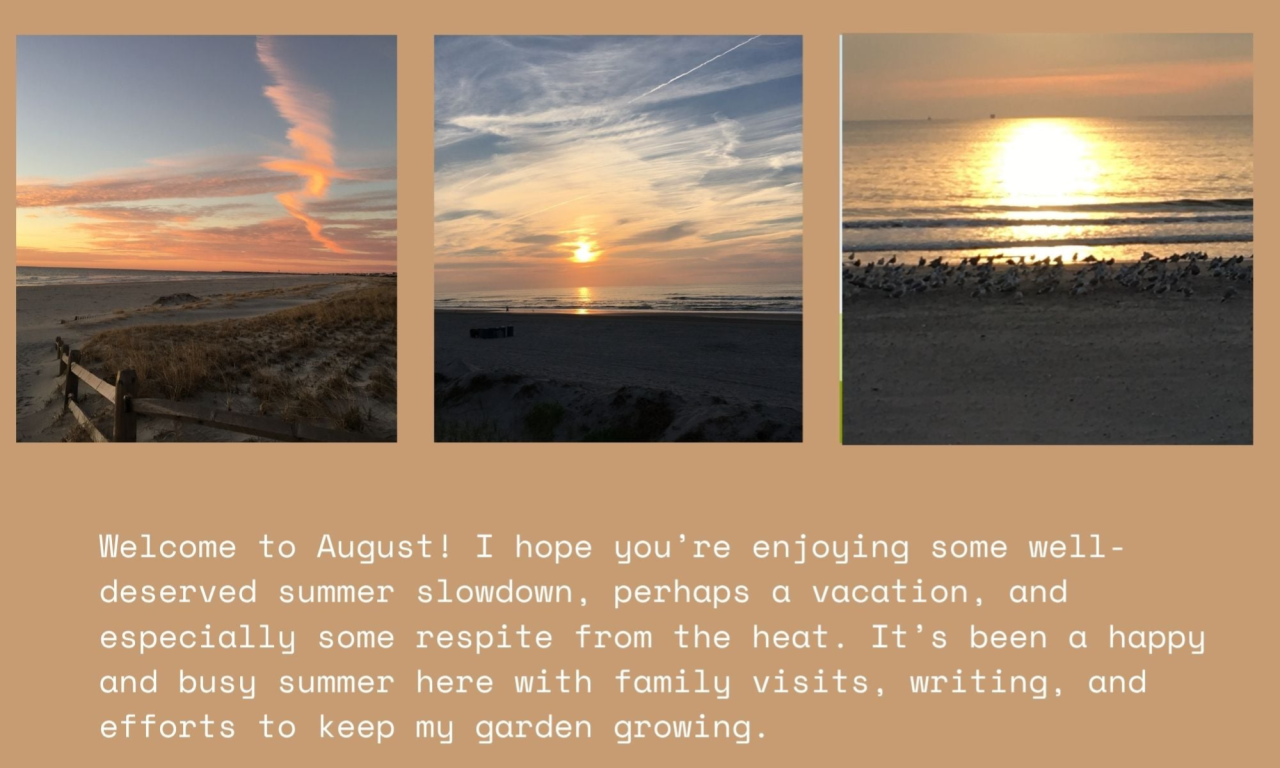 Welcome to August! I hope you're enjoying some well-deserved summer slowdown, perhaps a vacation, and especially some respite from the heat. It's been a happy and busy summer here with family visits, writing, and efforts to keep my garden growing.